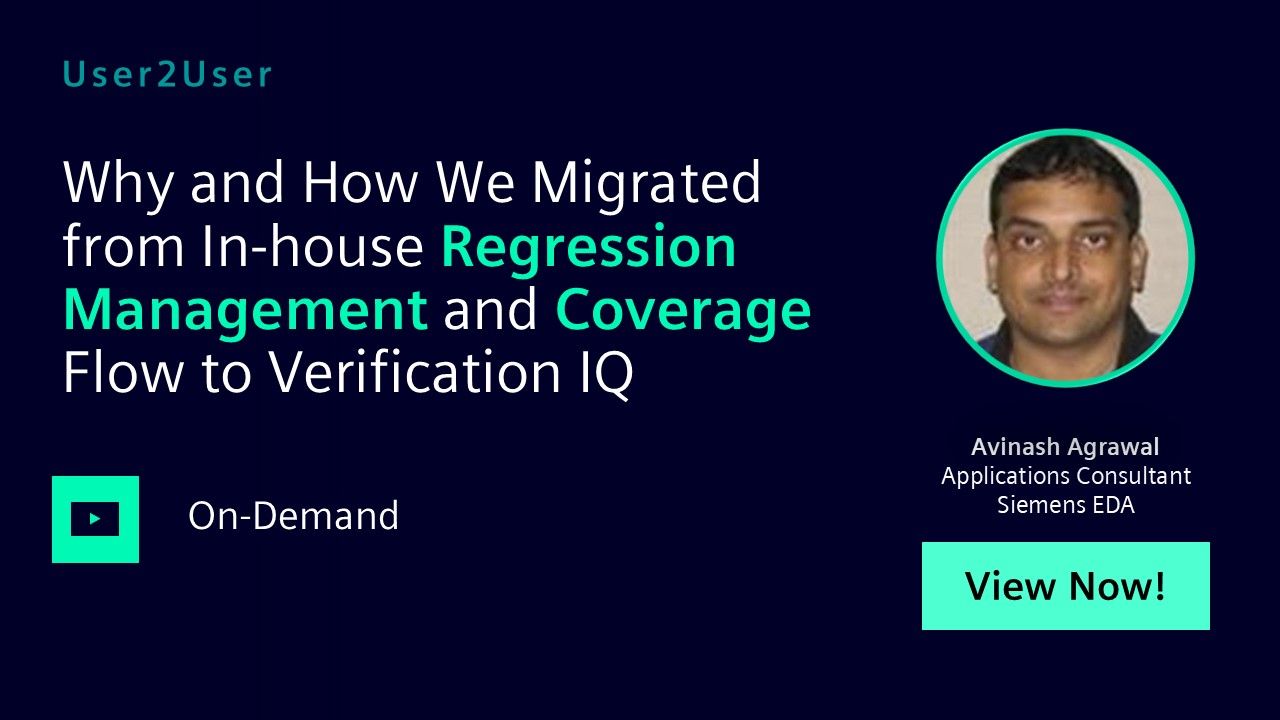 User2User

Why and How We Migrated from In-house Regression Management and Coverage Flow to Verification IQ

On-Demand

Avinash Agrawal
Applications Consultant
Siemens EDA

View Now!